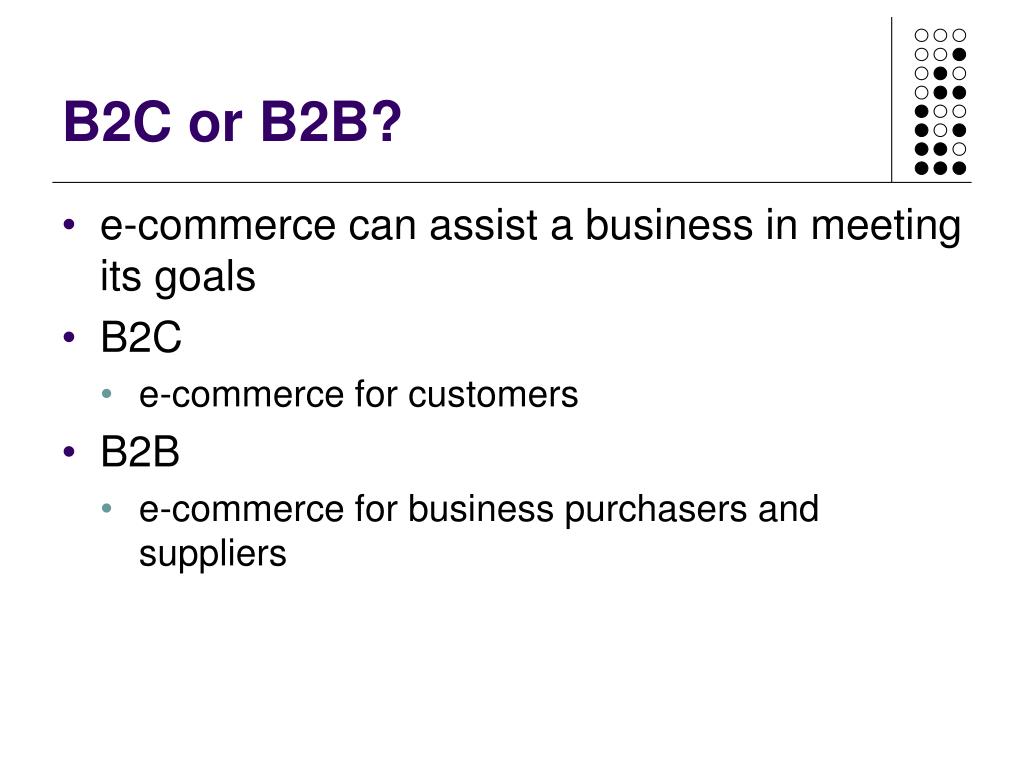 B2C or B2B?

• e-commerce can assist a business in meeting its goals
• B2C
  • e-commerce for customers
• B2B
  • e-commerce for business purchasers and suppliers